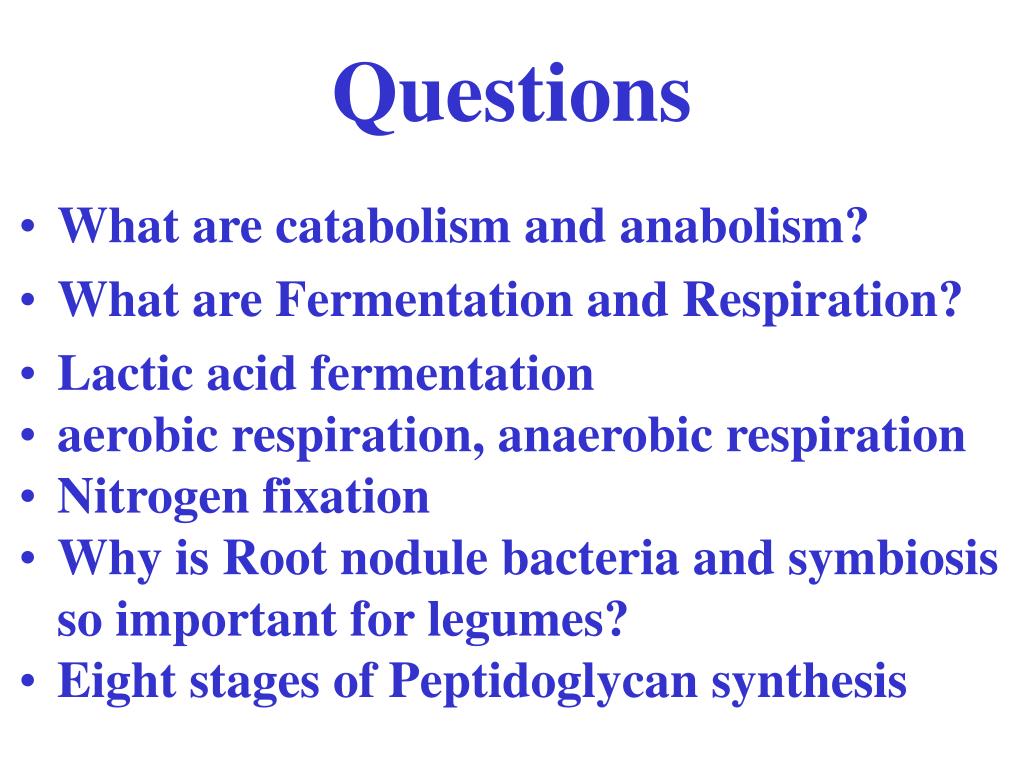 Questions

• What are catabolism and anabolism?
• What are Fermentation and Respiration?
• Lactic acid fermentation
• aerobic respiration, anaerobic respiration
• Nitrogen fixation
• Why is Root nodule bacteria and symbiosis so important for legumes?
• Eight stages of Peptidoglycan synthesis